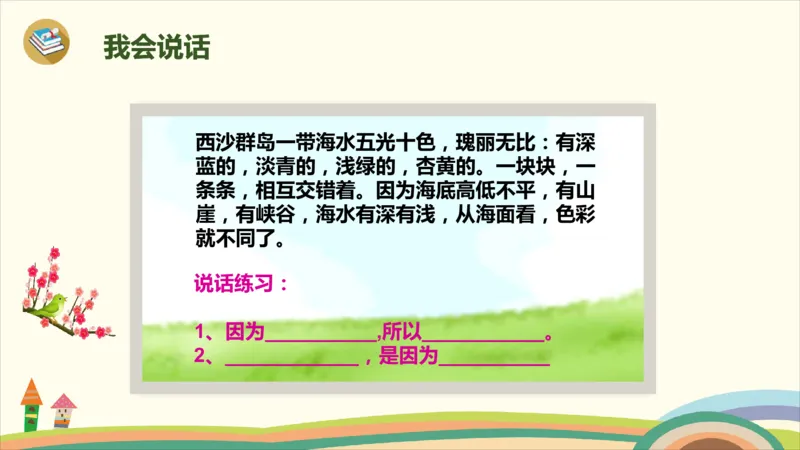 我会说话

西沙群岛一带海水五光十色，瑰丽无比：有深蓝的，淡青的，浅绿的，杏黄的。一块块，一条条，相互交错着。因为海底高低不平，有山崖，有峡谷，海水有深有浅，从海面看，色彩就不同了。

说话练习：

1、因为__________,所以__________。
2、__________，是因为__________